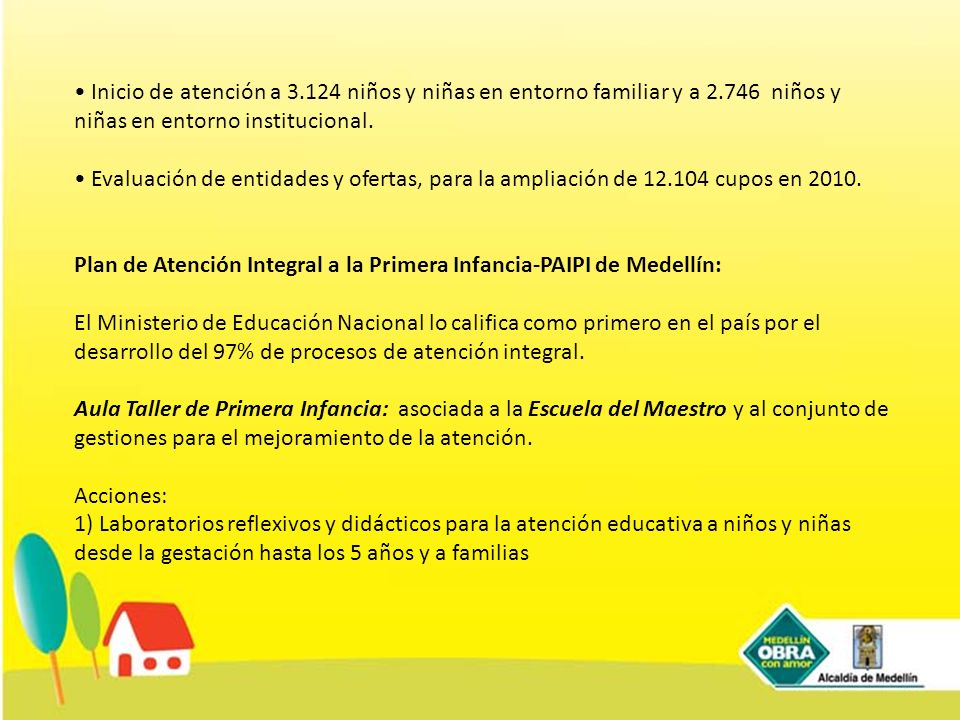 • Inicio de atención a 3.124 niños y niñas en entorno familiar y a 2.746 niños y niñas en entorno institucional.

• Evaluación de entidades y ofertas, para la ampliación de 12.104 cupos en 2010.

Plan de Atención Integral a la Primera Infancia-PAIPI de Medellín:

El Ministerio de Educación Nacional lo califica como primero en el país por el desarrollo del 97% de procesos de atención integral.

Aula Taller de Primera Infancia: asociada a la Escuela del Maestro y al conjunto de gestiones para el mejoramiento de la atención.

Acciones:
1) Laboratorios reflexivos y didácticos para la atención educativa a niños y niñas desde la gestación hasta los 5 años y a familias

MEDELLÍN OBRA con amor

Alcaldía de Medellín